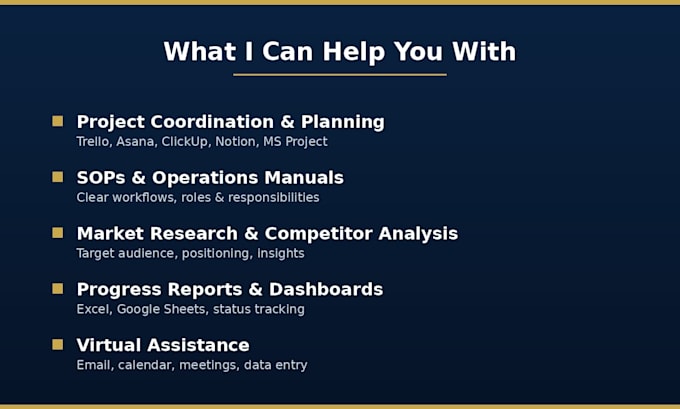 What I Can Help You With

Project Coordination & Planning
Trello, Asana, ClickUp, Notion, MS Project

SOPs & Operations Manuals
Clear workflows, roles & responsibilities

Market Research & Competitor Analysis
Target audience, positioning, insights

Progress Reports & Dashboards
Excel, Google Sheets, status tracking

Virtual Assistance
Email, calendar, meetings, data entry